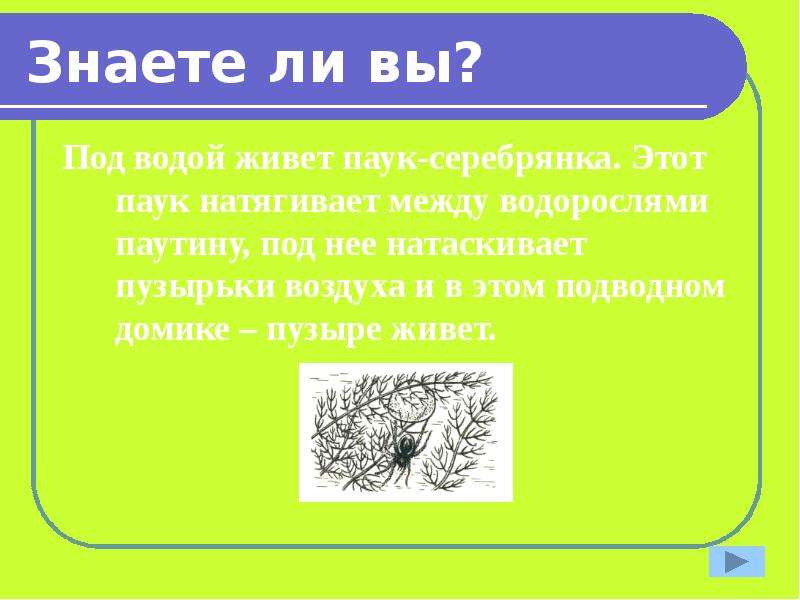 Знаете ли вы?

Под водой живет паук-серебрянка. Этот паук натягивает между водорослями паутину, под нее натаскивает пузырьки воздуха и в этом подводном домике – пузыре живет.